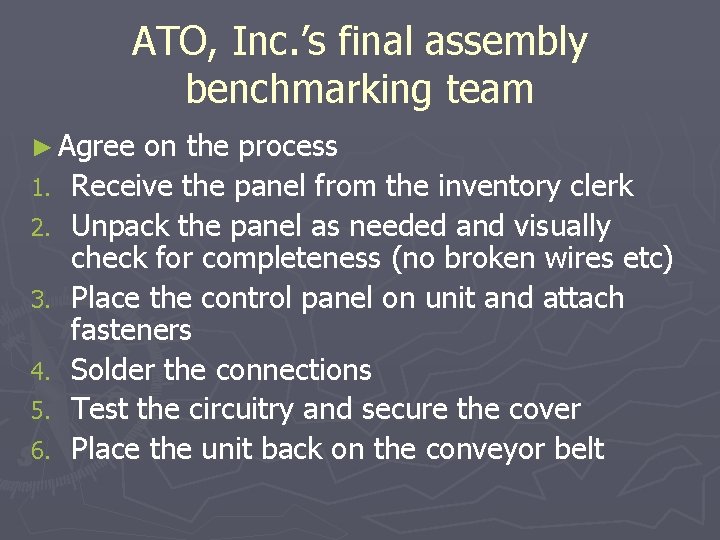 ATO, Inc.'s final assembly benchmarking team

► Agree on the process
1. Receive the panel from the inventory clerk
2. Unpack the panel as needed and visually check for completeness (no broken wires etc)
3. Place the control panel on unit and attach fasteners
4. Solder the connections
5. Test the circuitry and secure the cover
6. Place the unit back on the conveyor belt